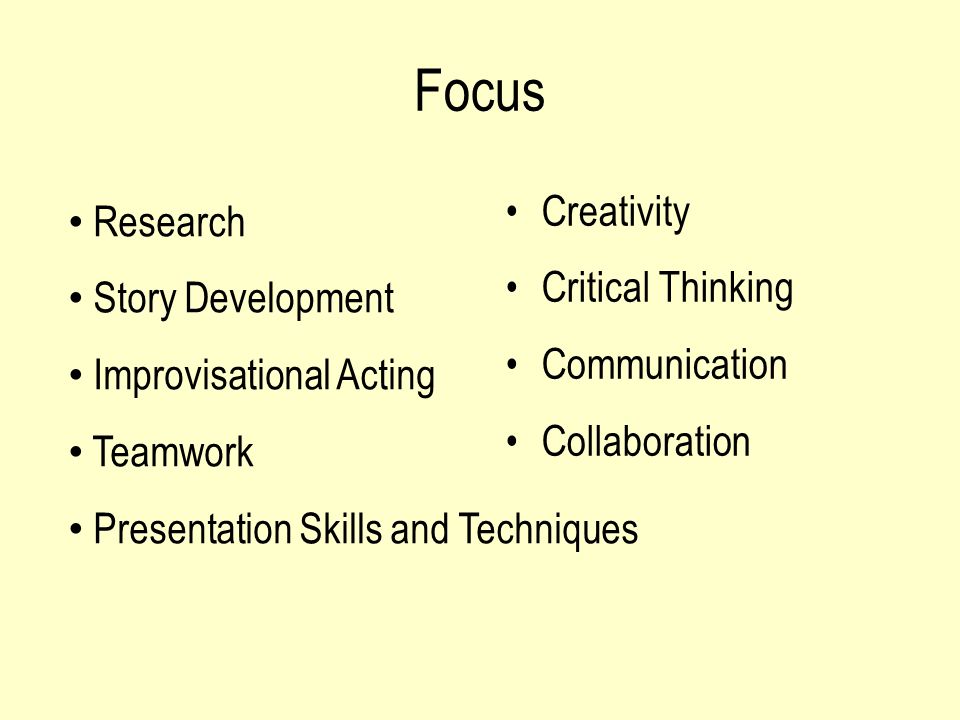 Focus

• Research
• Story Development
• Improvisational Acting
• Teamwork
• Presentation Skills and Techniques

• Creativity
• Critical Thinking
• Communication
• Collaboration